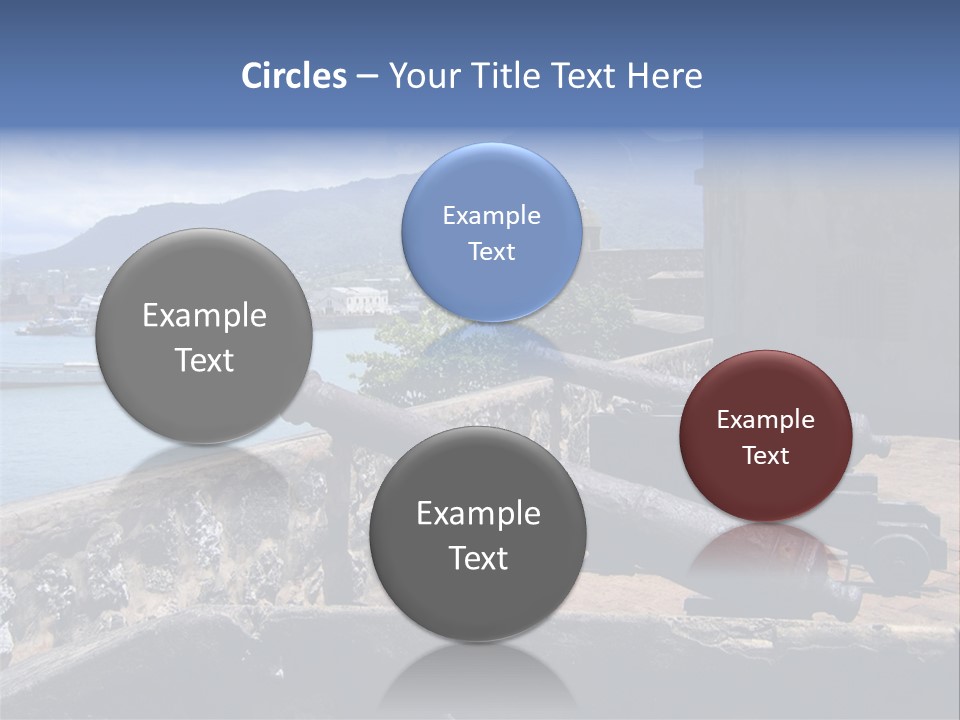 Circles – Your Title Text Here

Example Text

Example Text

Example Text

Example Text